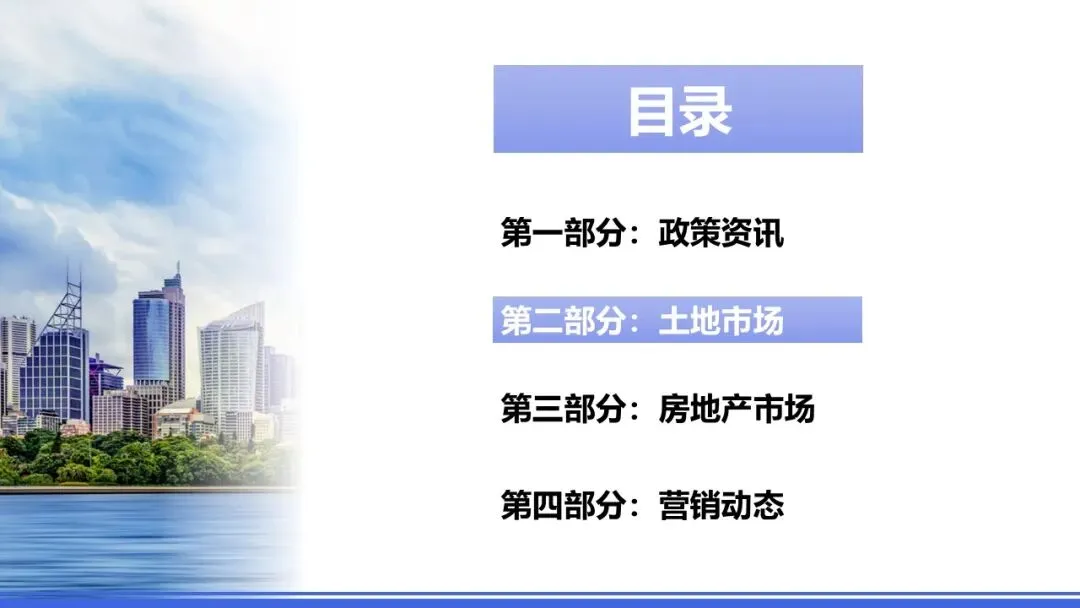 目录

第一部分：政策资讯

第二部分：土地市场

第三部分：房地产市场

第四部分：营销动态